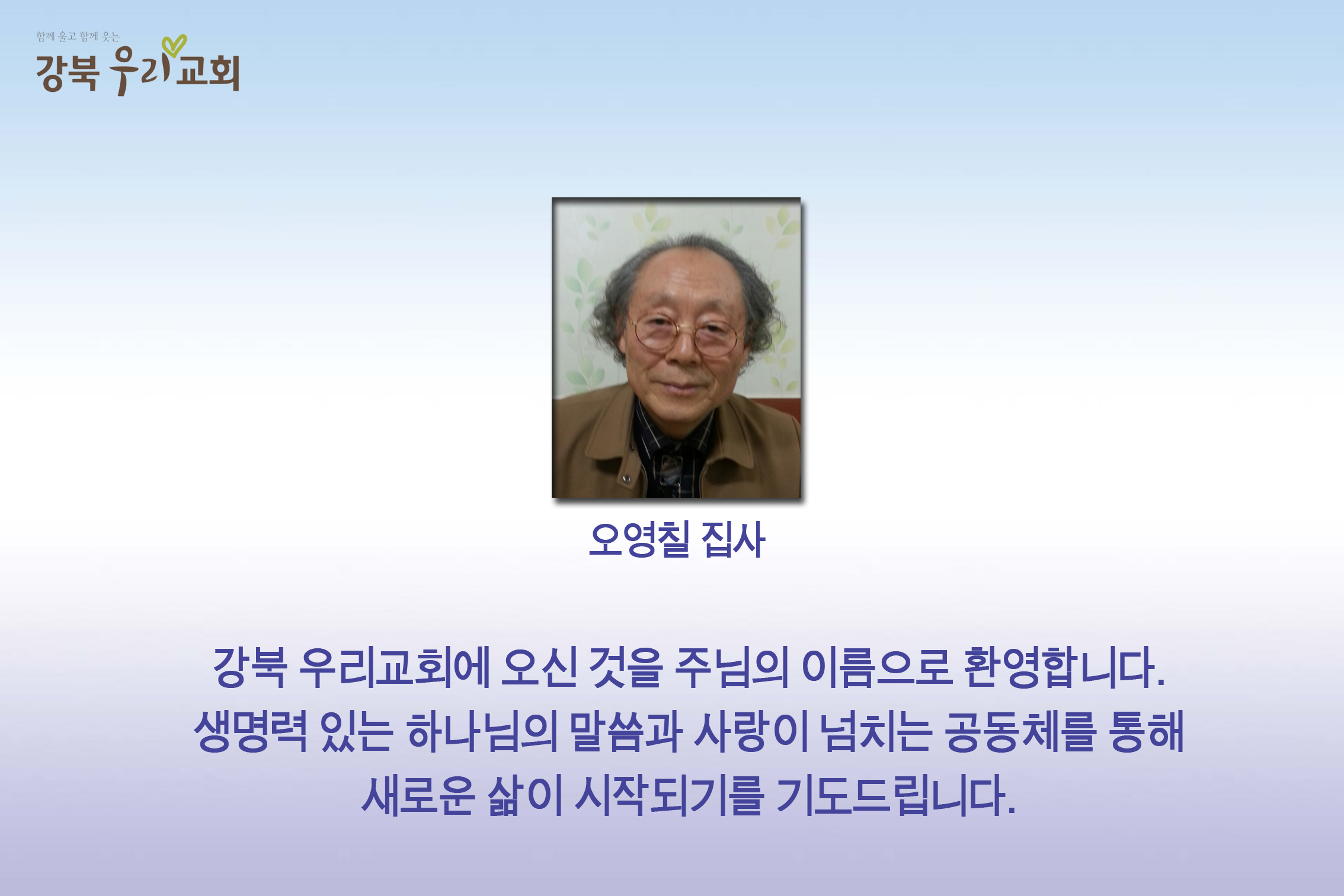 함께 울고 함께 웃는
강북 우리교회

오영칠 집사

강북 우리교회에 오신 것을 주님의 이름으로 환영합니다.
생명력 있는 하나님의 말씀과 사랑이 넘치는 공동체를 통해
새로운 삶이 시작되기를 기도드립니다.